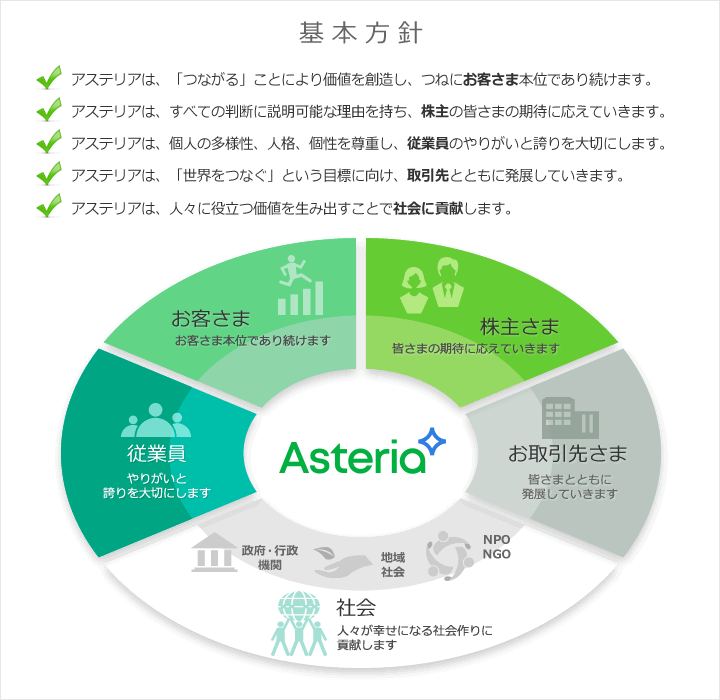 基本方針

アステリアは、「つながる」ことにより価値を創造し、つねにお客さま本位であり続けます。

アステリアは、すべての判断に説明可能な理由を持ち、株主の皆さまの期待に応えていきます。

アステリアは、個人の多様性、人格、個性を尊重し、従業員のやりがいと誇りを大切にします。

アステリアは、「世界をつなぐ」という目標に向け、取引先とともに発展していきます。

アステリアは、人々に役立つ価値を生み出すことで社会に貢献します。

お客さま
お客さま本位であり続けます

株主さま
皆さまの期待に応えていきます

従業員
やりがいと
誇りを大切にします

Asteria

お取引先さま
皆さまとともに
発展していきます

政府・行政
機関

地域
社会

NPO
NGO

社会
人々が幸せになる社会作りに
貢献します